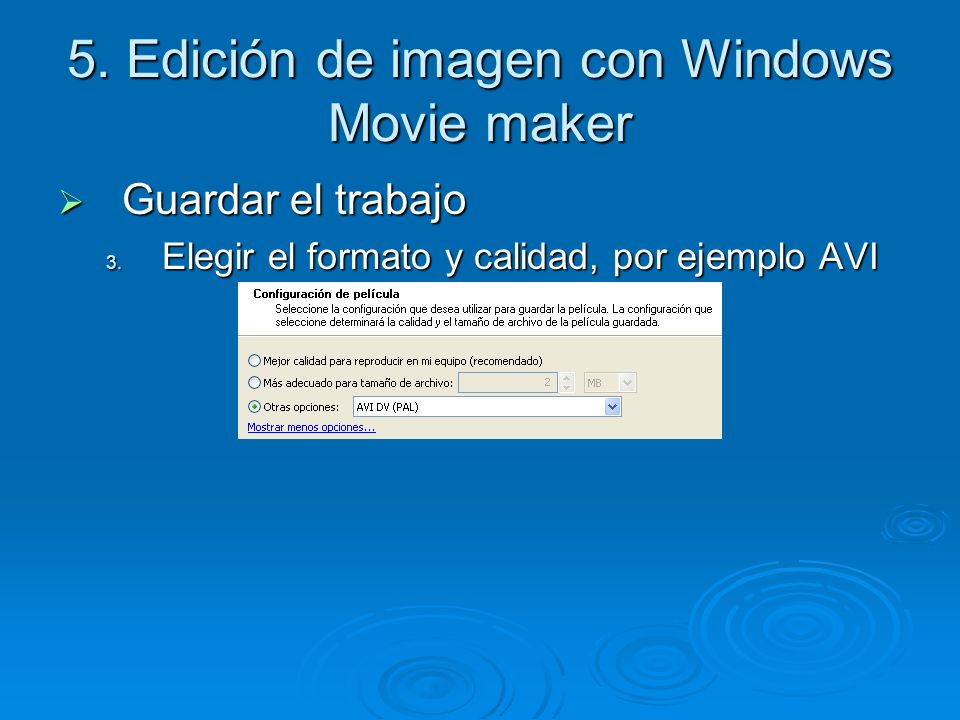 5. Edición de imagen con Windows Movie maker

Guardar el trabajo

3. Elegir el formato y calidad, por ejemplo AVI

Configuración de película

Seleccione la configuración que desea utilizar para guardar la película. La configuración que seleccione determinará la calidad y el tamaño de archivo de la película guardada.

Mejor calidad para reproducir en mi equipo (recomendado)

Más adecuado para tamaño de archivo: 2 MB

Otras opciones: AVI DV (PAL)

Mostrar menos opciones...